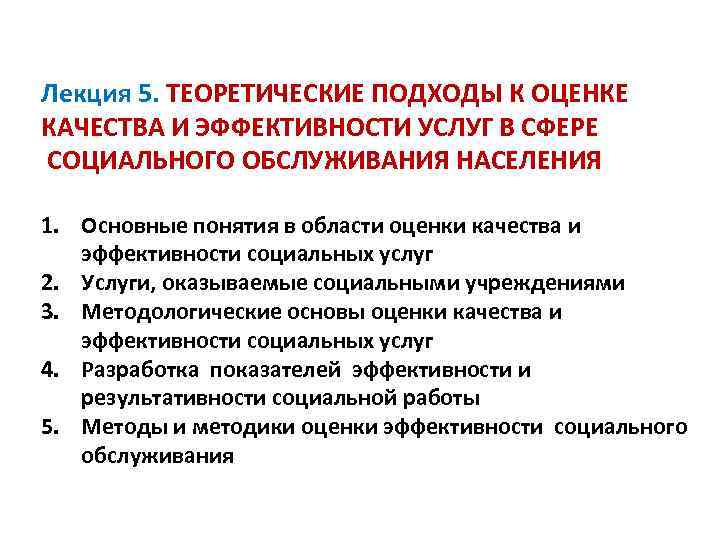 Лекция 5. ТЕОРЕТИЧЕСКИЕ ПОДХОДЫ К ОЦЕНКЕ КАЧЕСТВА И ЭФФЕКТИВНОСТИ УСЛУГ В СФЕРЕ СОЦИАЛЬНОГО ОБСЛУЖИВАНИЯ НАСЕЛЕНИЯ

1. Основные понятия в области оценки качества и эффективности социальных услуг
2. Услуги, оказываемые социальными учреждениями
3. Методологические основы оценки качества и эффективности социальных услуг
4. Разработка показателей эффективности и результативности социальной работы
5. Методы и методики оценки эффективности социального обслуживания